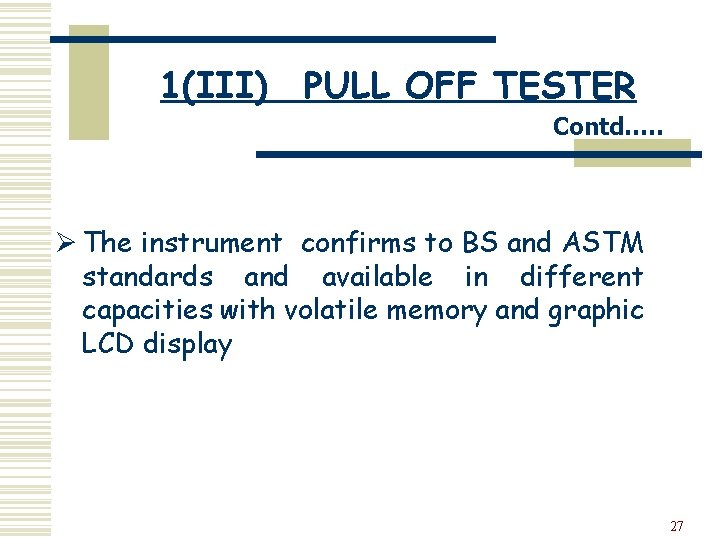 1(III) PULL OFF TESTER

Contd.....

➢ The instrument confirms to BS and ASTM standards and available in different capacities with volatile memory and graphic LCD display

27